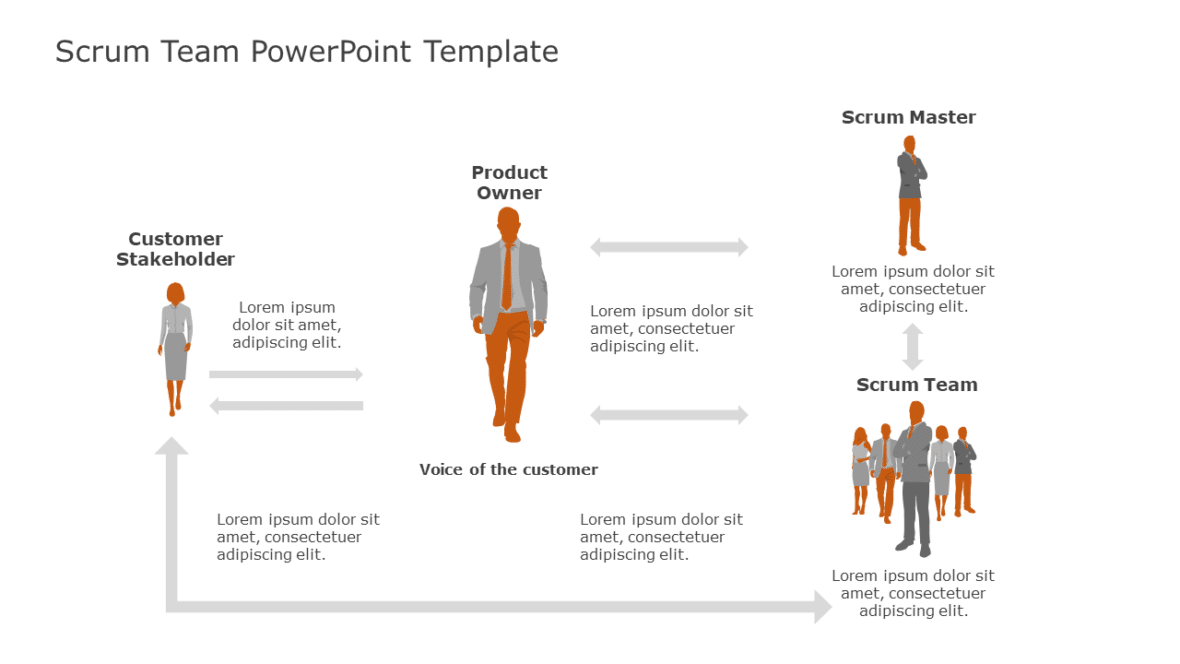 Scrum Team PowerPoint Template

Customer Stakeholder

Lorem ipsum dolor sit amet, adipiscing elit.

Product Owner

Voice of the customer

Lorem ipsum dolor sit amet, consectetuer adipiscing elit.

Scrum Master

Lorem ipsum dolor sit amet, consectetuer adipiscing elit.

Scrum Team

Lorem ipsum dolor sit amet, consectetuer adipiscing elit.

Lorem ipsum dolor sit amet, consectetuer adipiscing elit.

Lorem ipsum dolor sit amet, consectetuer adipiscing elit.